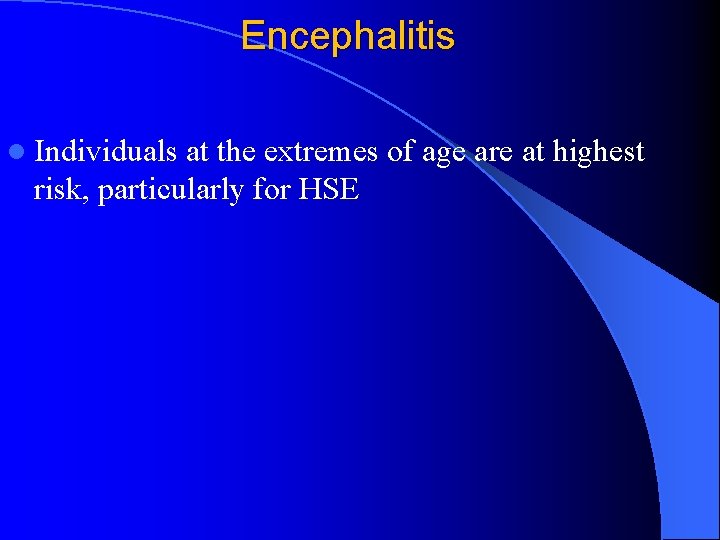 Encephalitis

Individuals at the extremes of age are at highest risk, particularly for HSE